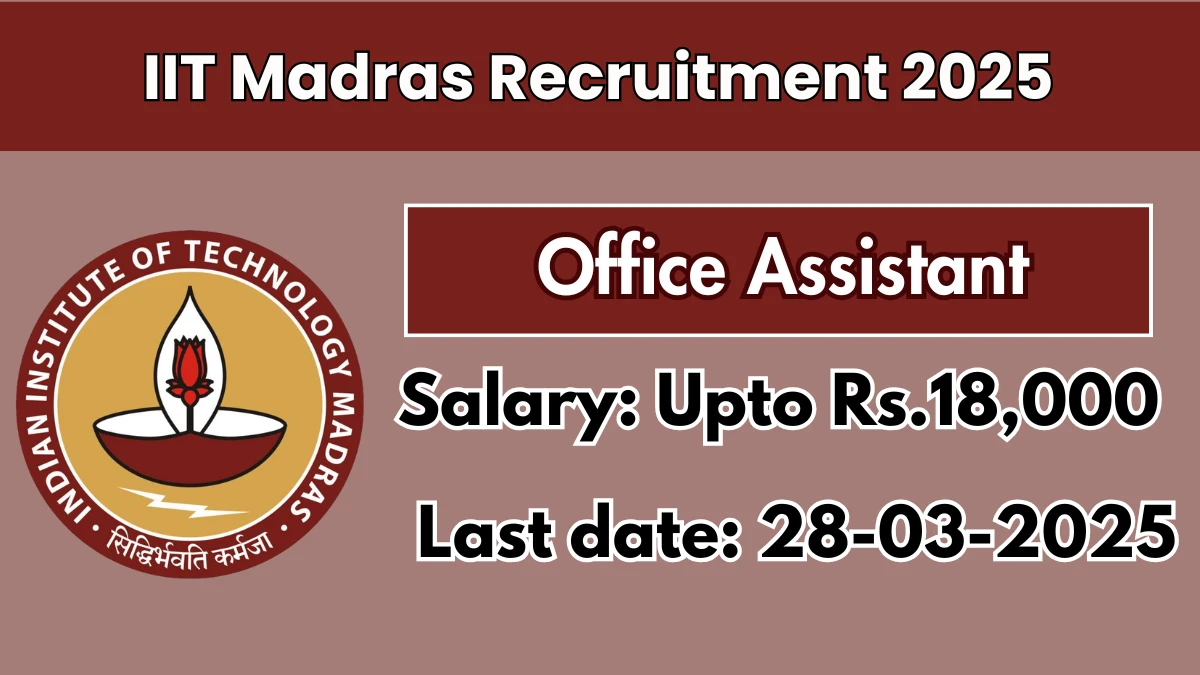 IIT Madras Recruitment 2025

INDIAN INSTITUTE OF TECHNOLOGY MADRAS

सिद्धिर्भवति कर्मजा

Office Assistant

Salary: Upto Rs.18,000

Last date: 28-03-2025